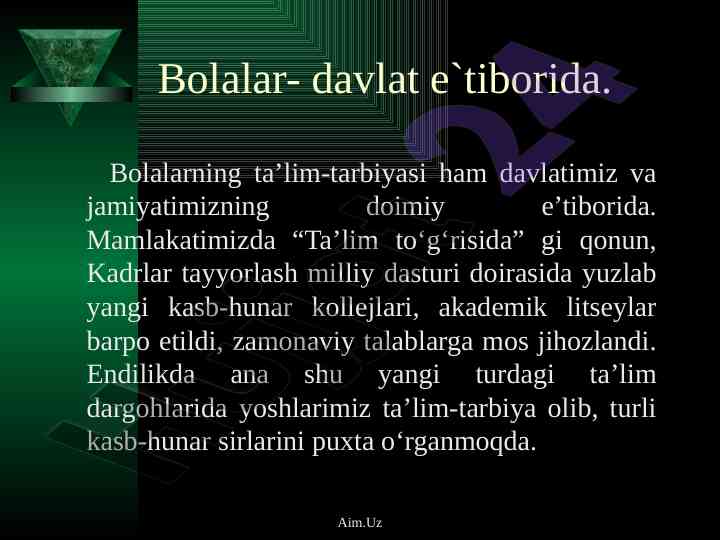 Bolalar- davlat e`tiborida.

Bolalarning ta’lim-tarbiyasi ham davlatimiz va jamiyatimizning doimiy e’tiborida. Mamlakatimizda “Ta’lim to‘g‘risida” gi qonun, Kadrlar tayyorlash milliy dasturi doirasida yuzlab yangi kasb-hunar kollejlari, akademik litseylar barpo etildi, zamonaviy talablarga mos jihozlandi. Endilikda ana shu yangi turdagi ta’lim dargohlarida yoshlarimiz ta’lim-tarbiya olib, turli kasb-hunar sirlarini puxta o‘rganmoqda.

Aim.Uz